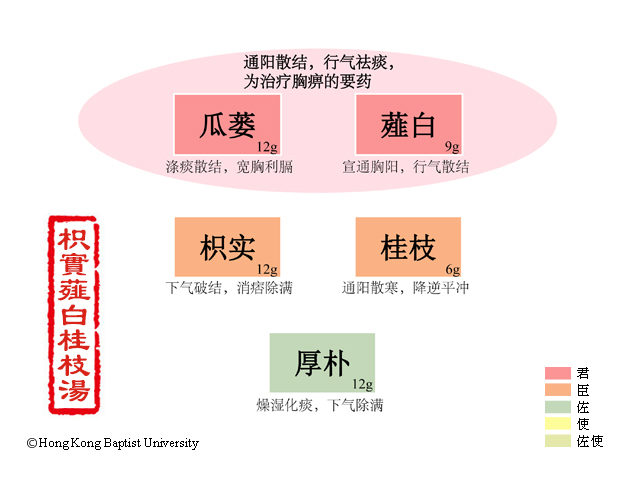 通阳散结，行气祛痰，
为治疗胸痹的要药

瓜蒌
12g
涤痰散结，宽胸利膈

薤白
9g
宣通胸阳，行气散结

枳實薤白桂枝湯

枳实
12g
下气破结，消痞除满

桂枝
6g
通阳散寒，降逆平冲

厚朴
12g
燥湿化痰，下气除满

君
臣
佐
使
佐使

©Hong Kong Baptist University